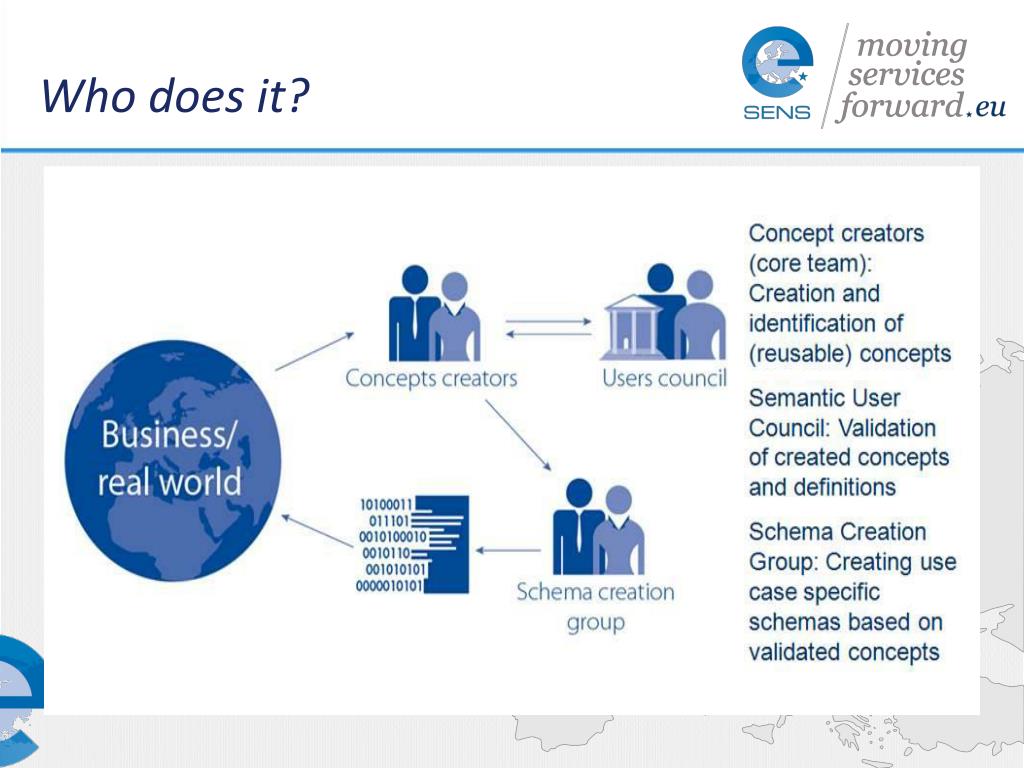 Who does it?

SENS

moving services forward.eu

Business/ real world

Concepts creators

Users council

10100011
011101
0010100010
0010110
001010101
0000010101

Schema creation group

Concept creators (core team): Creation and identification of (reusable) concepts

Semantic User Council: Validation of created concepts and definitions

Schema Creation Group: Creating use case specific schemas based on validated concepts